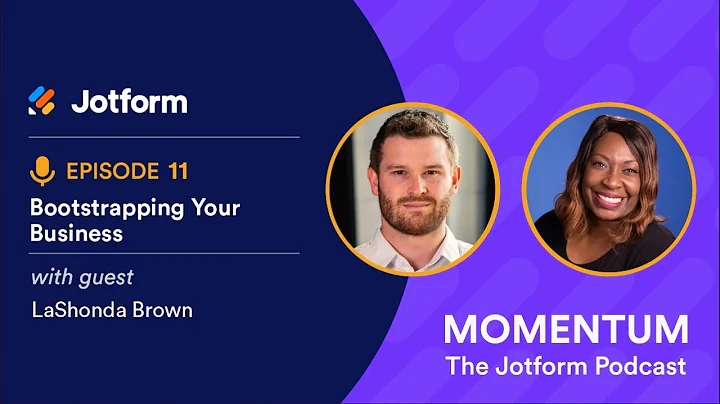 Jotform

EPISODE 11
Bootstrapping Your Business

with guest
LaShonda Brown

MOMENTUM
The Jotform Podcast